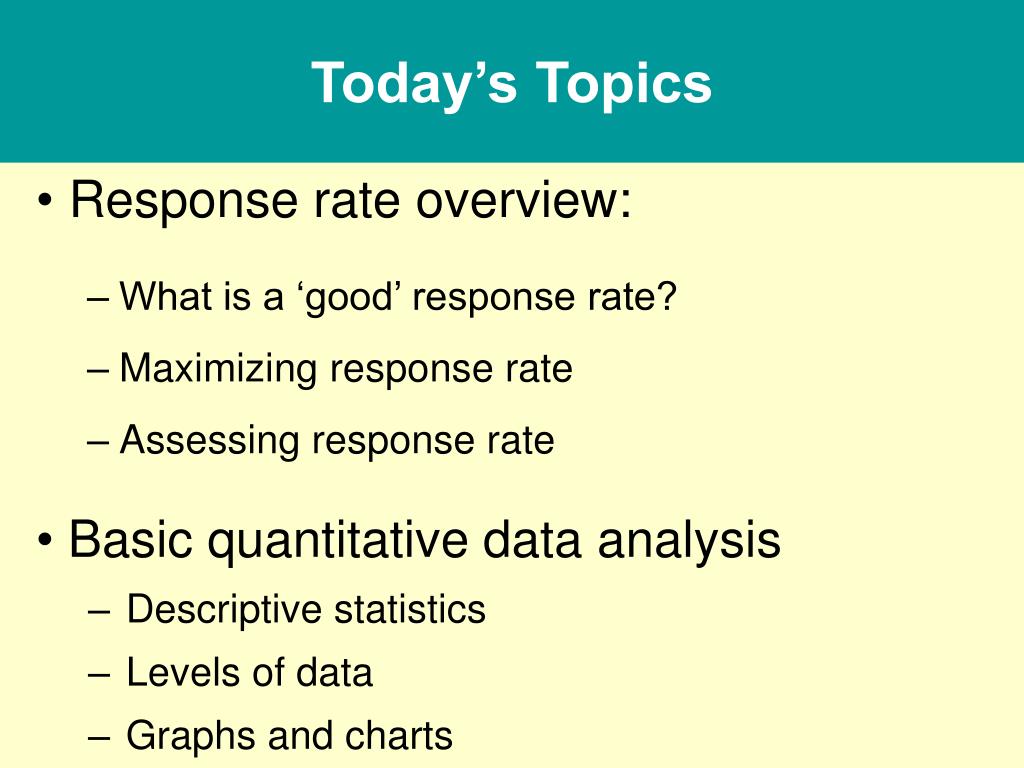 Today’s Topics

• Response rate overview:

– What is a ‘good’ response rate?

– Maximizing response rate

– Assessing response rate

• Basic quantitative data analysis

– Descriptive statistics

– Levels of data

– Graphs and charts